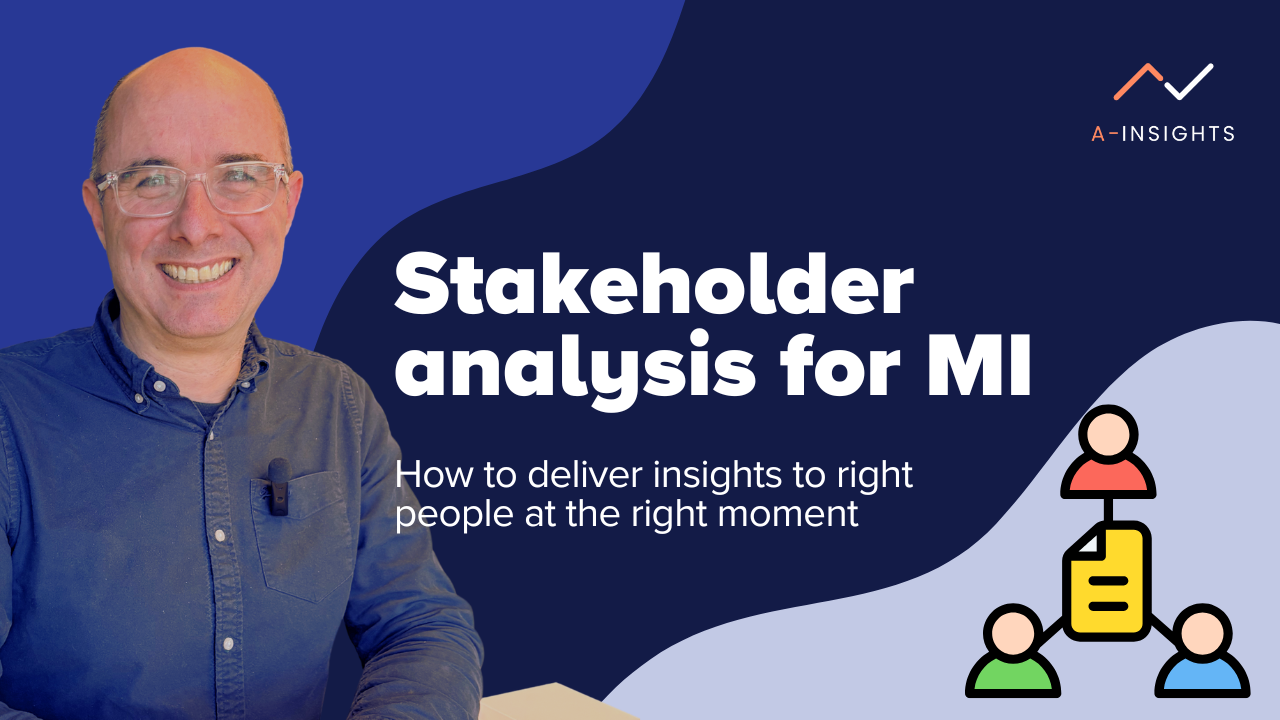 A-INSIGHTS

Stakeholder analysis for MI

How to deliver insights to right people at the right moment